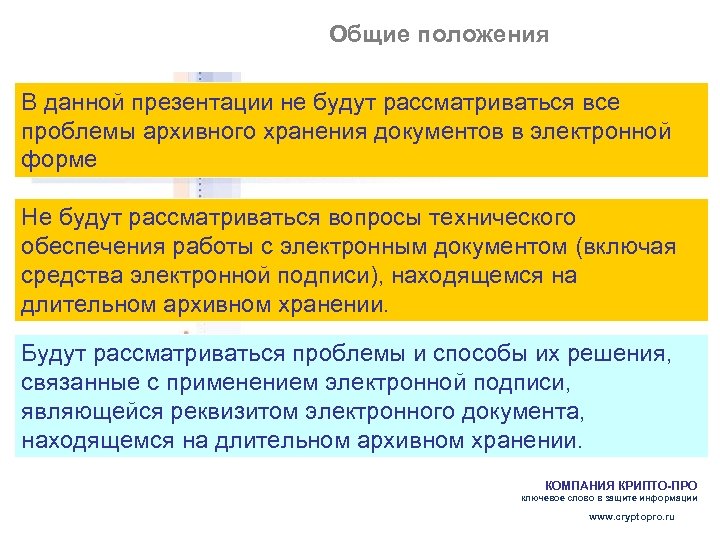 Общие положения

В данной презентации не будут рассматриваться все проблемы архивного хранения документов в электронной форме

Не будут рассматриваться вопросы технического обеспечения работы с электронным документом (включая средства электронной подписи), находящемся на длительном архивном хранении.

Будут рассматриваться проблемы и способы их решения, связанные с применением электронной подписи, являющейся реквизитом электронного документа, находящемся на длительном архивном хранении.

КОМПАНИЯ КРИПТО-ПРО
ключевое слово в защите информации
www.cryptopro.ru